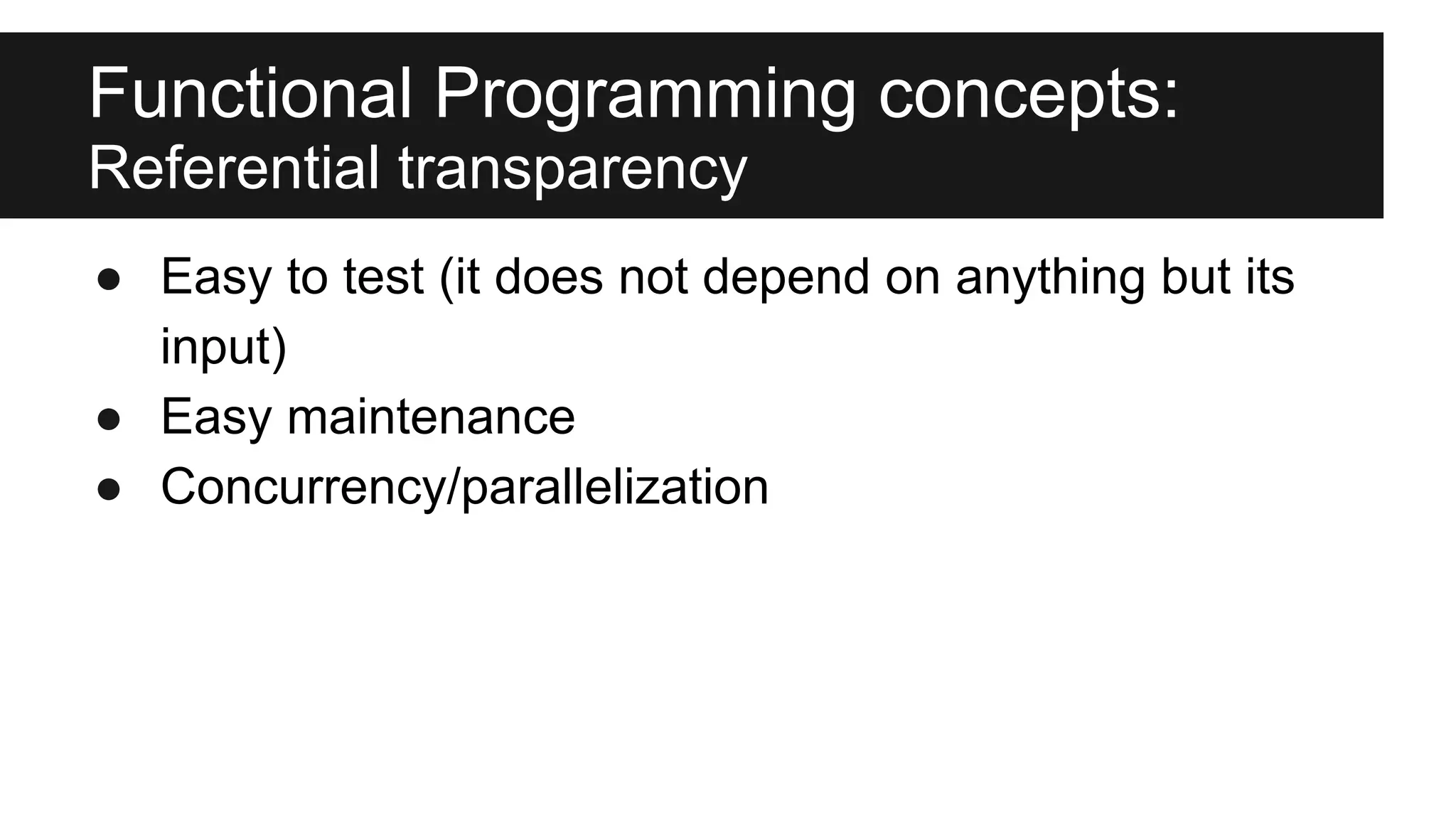 Functional Programming concepts:
Referential transparency

● Easy to test (it does not depend on anything but its input)
● Easy maintenance
● Concurrency/parallelization